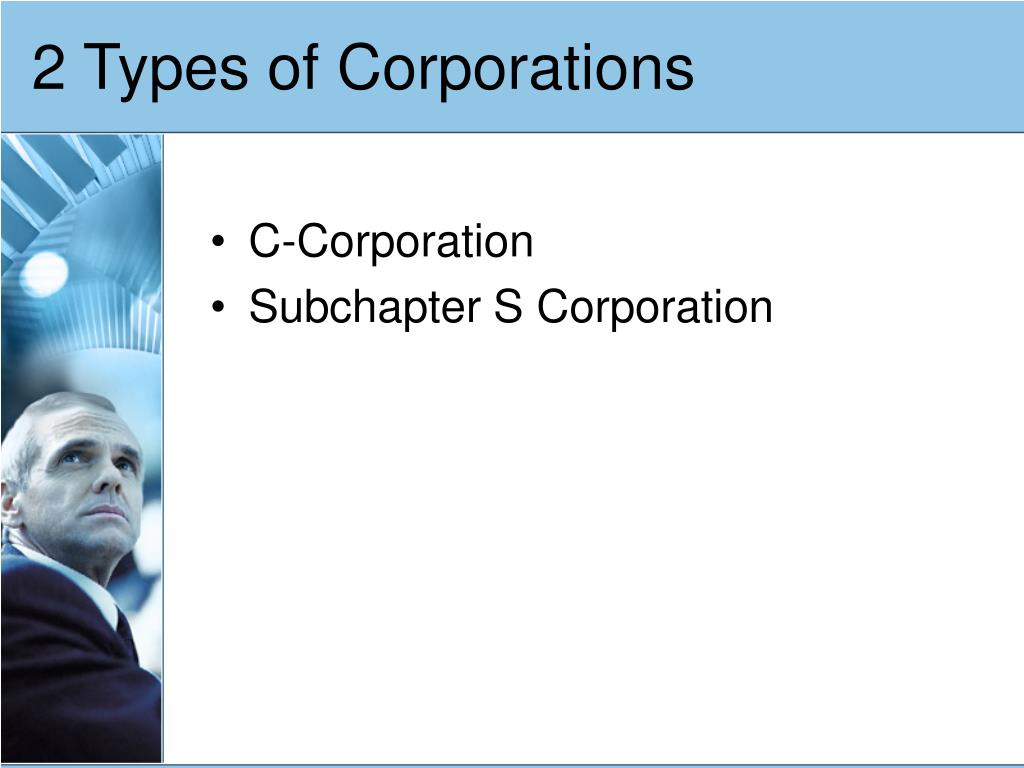 2 Types of Corporations

• C-Corporation
• Subchapter S Corporation